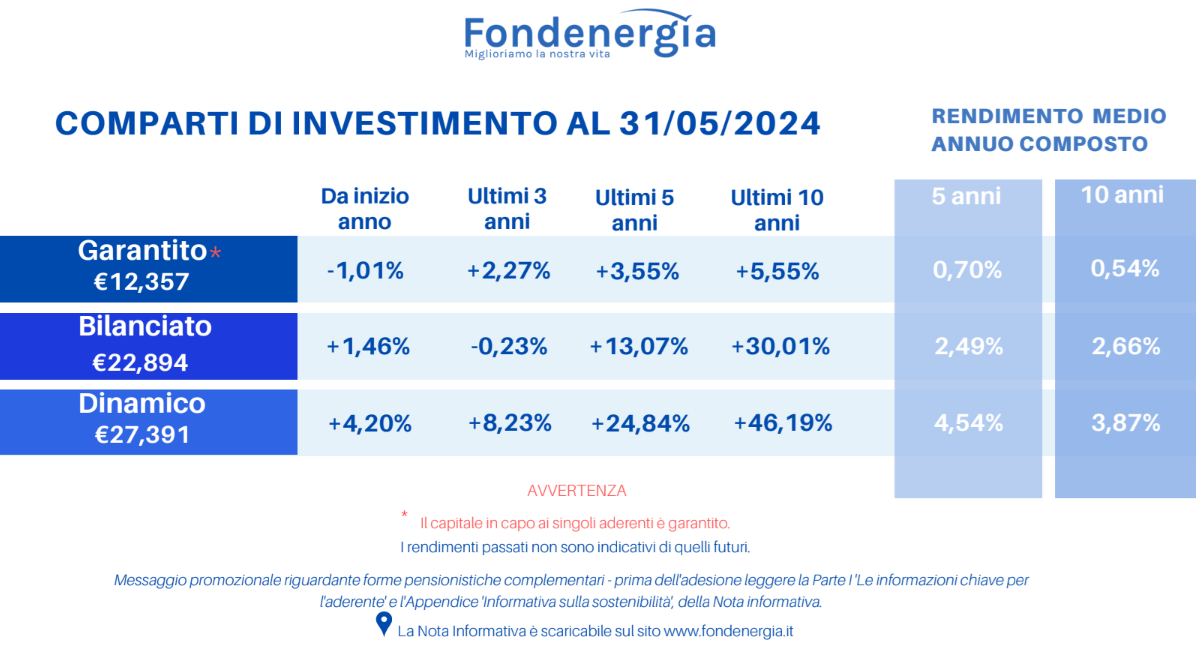 Fondenergia
Miglioriamo la nostra vita

COMPARTI DI INVESTIMENTO AL 31/05/2024

RENDIMENTO MEDIO ANNUO COMPOSTO

| | Da inizio anno | Ultimi 3 anni | Ultimi 5 anni | Ultimi 10 anni | 5 anni | 10 anni |
|---|---|---|---|---|---|---|
| Garantito* €12,357 | -1,01% | +2,27% | +3,55% | +5,55% | 0,70% | 0,54% |
| Bilanciato €22,894 | +1,46% | -0,23% | +13,07% | +30,01% | 2,49% | 2,66% |
| Dinamico €27,391 | +4,20% | +8,23% | +24,84% | +46,19% | 4,54% | 3,87% |

AVVERTENZA

* Il capitale in capo ai singoli aderenti è garantito.
I rendimenti passati non sono indicativi di quelli futuri.

Messaggio promozionale riguardante forme pensionistiche complementari - prima dell'adesione leggere la Parte I 'Le informazioni chiave per l'aderente' e l'Appendice 'Informativa sulla sostenibilità', della Nota informativa.

La Nota Informativa è scaricabile sul sito www.fondenergia.it